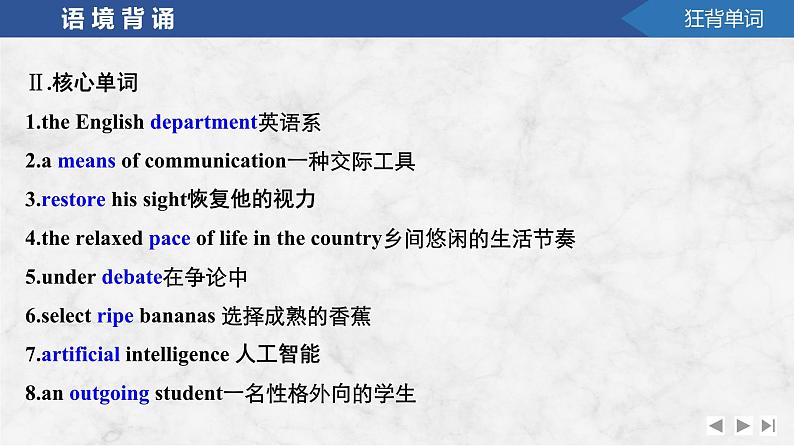 语境背诵

狂背单词

Ⅱ.核心单词

1.the English department英语系

2.a means of communication一种交际工具

3.restore his sight恢复他的视力

4.the relaxed pace of life in the country乡间悠闲的生活节奏

5.under debate在争论中

6.select ripe bananas 选择成熟的香蕉

7.artificial intelligence 人工智能

8.an outgoing student一名性格外向的学生